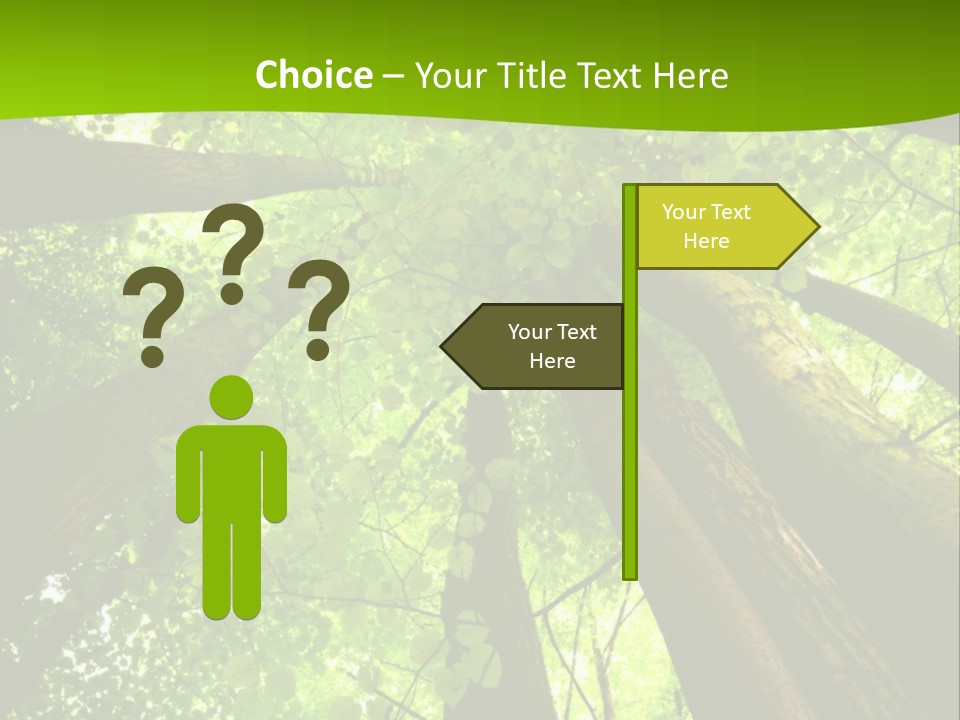 Choice – Your Title Text Here

? ? ?

Your Text Here

Your Text Here